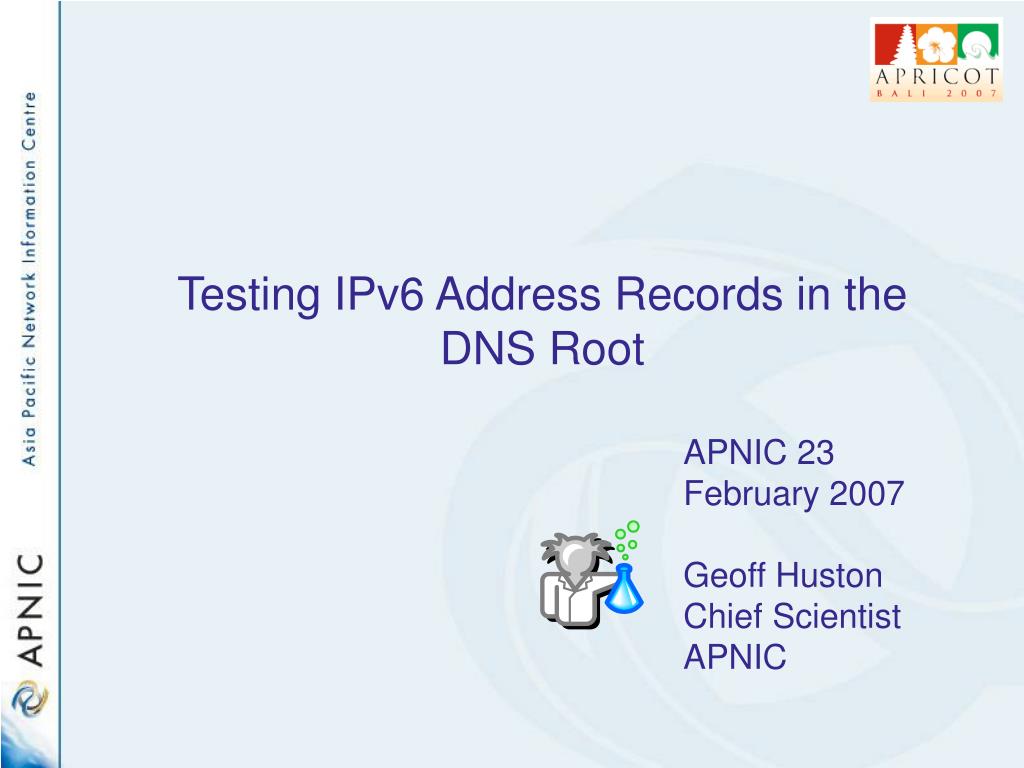 Asia Pacific Network Information Centre

APNIC

APRICOT
BALI 2007

Testing IPv6 Address Records in the DNS Root

APNIC 23
February 2007

Geoff Huston
Chief Scientist
APNIC